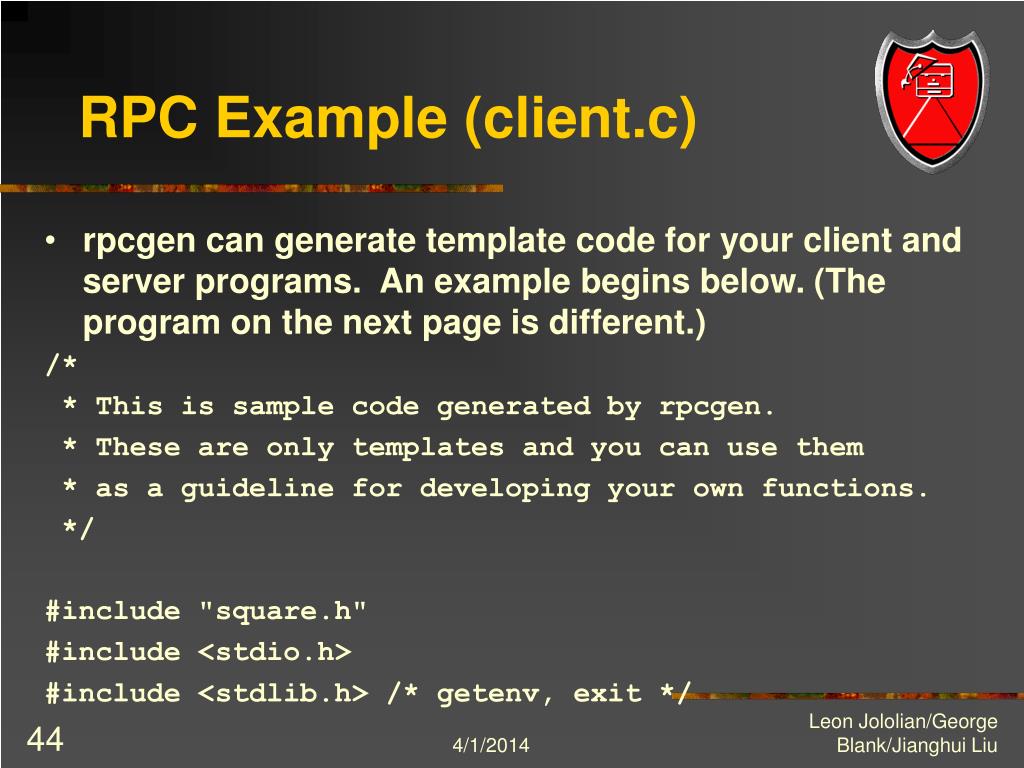 RPC Example (client.c)

• rpcgen can generate template code for your client and server programs. An example begins below. (The program on the next page is different.)

/*
 * This is sample code generated by rpcgen.
 * These are only templates and you can use them
 * as a guideline for developing your own functions.
 */

#include "square.h"
#include <stdio.h>
#include <stdlib.h> /* getenv, exit */

44

4/1/2014

Leon Jololian/George Blank/Jianghui Liu